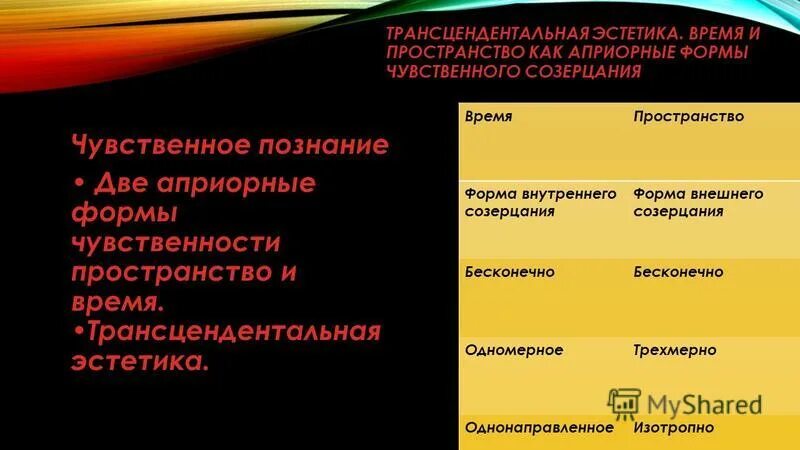 ТРАНСЦЕНДЕНТАЛЬНАЯ ЭСТЕТИКА. ВРЕМЯ И ПРОСТРАНСТВО КАК АПРИОРНЫЕ ФОРМЫ ЧУВСТВЕННОГО СОЗЕРЦАНИЯ

Чувственное познание

• Две априорные формы чувственности пространство и время.

•Трансцендентальная эстетика.

| Время | Пространство |
|---|---|
| Форма внутреннего созерцания | Форма внешнего созерцания |
| Бесконечно | Бесконечно |
| Одномерное | Трехмерно |
| Однонаправленное | Изотропно |

MyShared